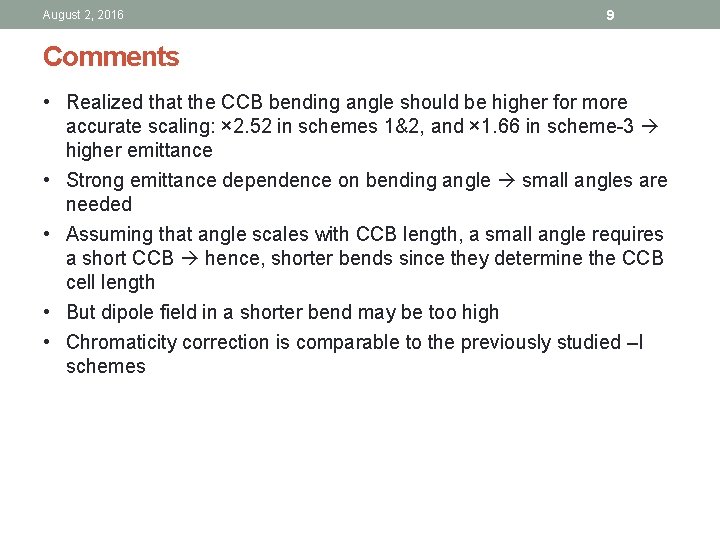 August 2, 2016

9

Comments

• Realized that the CCB bending angle should be higher for more accurate scaling: ×2.52 in schemes 1&2, and ×1.66 in scheme-3 → higher emittance
• Strong emittance dependence on bending angle → small angles are needed
• Assuming that angle scales with CCB length, a small angle requires a short CCB → hence, shorter bends since they determine the CCB cell length
• But dipole field in a shorter bend may be too high
• Chromaticity correction is comparable to the previously studied –I schemes